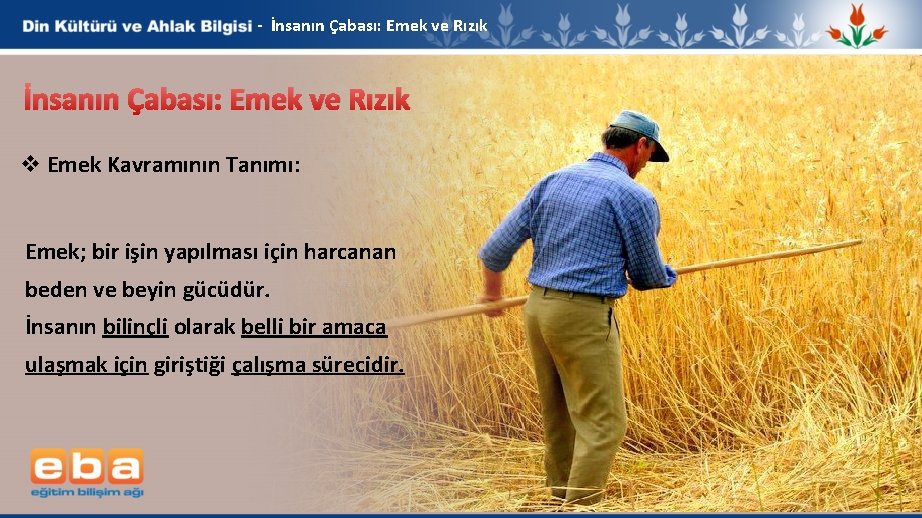 Din Kültürü ve Ahlak Bilgisi - İnsanın Çabası: Emek ve Rızık

İnsanın Çabası: Emek ve Rızık

❖ Emek Kavramının Tanımı:

Emek; bir işin yapılması için harcanan beden ve beyin gücüdür.
İnsanın bilinçli olarak belli bir amaca ulaşmak için giriştiği çalışma sürecidir.

eba
eğitim bilişim ağı